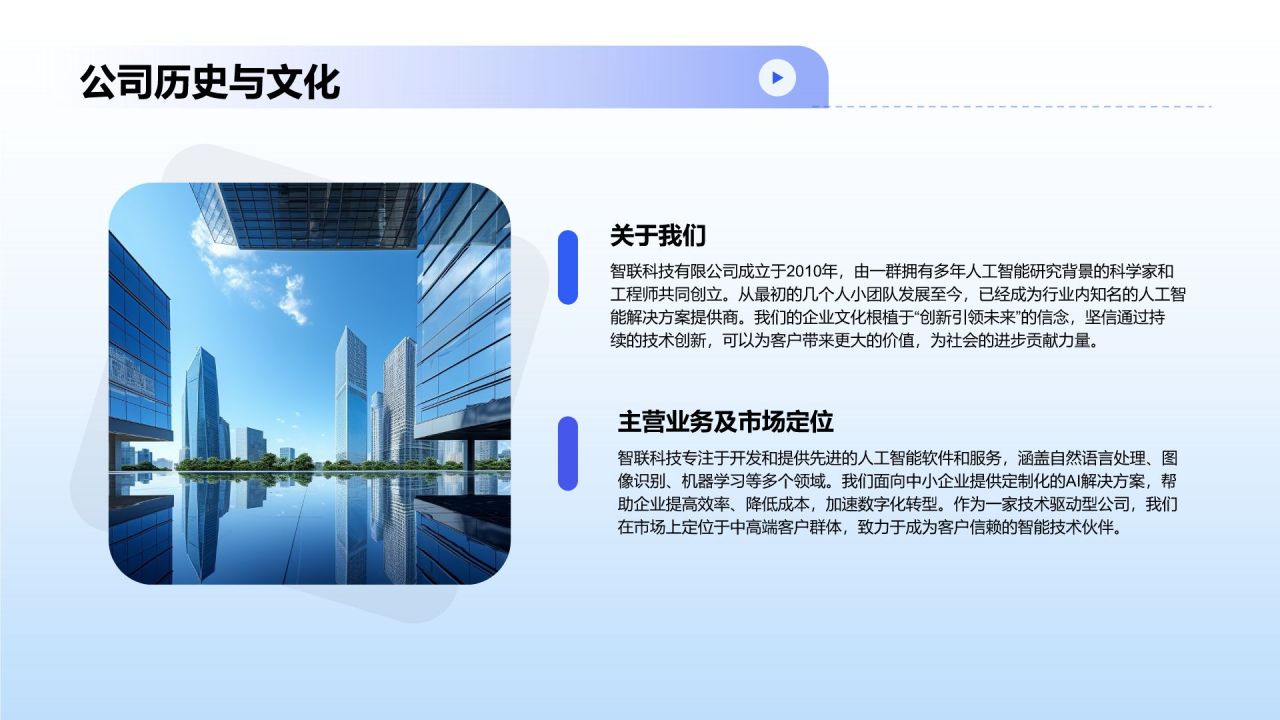 公司历史与文化

关于我们

智联科技有限公司成立于2010年，由一群拥有多年人工智能研究背景的科学家和工程师共同创立。从最初的几个人小团队发展至今，已经成为行业内知名的人工智能解决方案提供商。我们的企业文化根植于“创新引领未来”的信念，坚信通过持续的技术创新，可以为客户带来更大的价值，为社会的进步贡献力量。

主营业务及市场定位

智联科技专注于开发和提供先进的人工智能软件和服务，涵盖自然语言处理、图像识别、机器学习等多个领域。我们面向中小企业提供定制化的AI解决方案，帮助企业提高效率、降低成本，加速数字化转型。作为一家技术驱动型公司，我们在市场上定位于中高端客户群体，致力于成为客户信赖的智能技术伙伴。